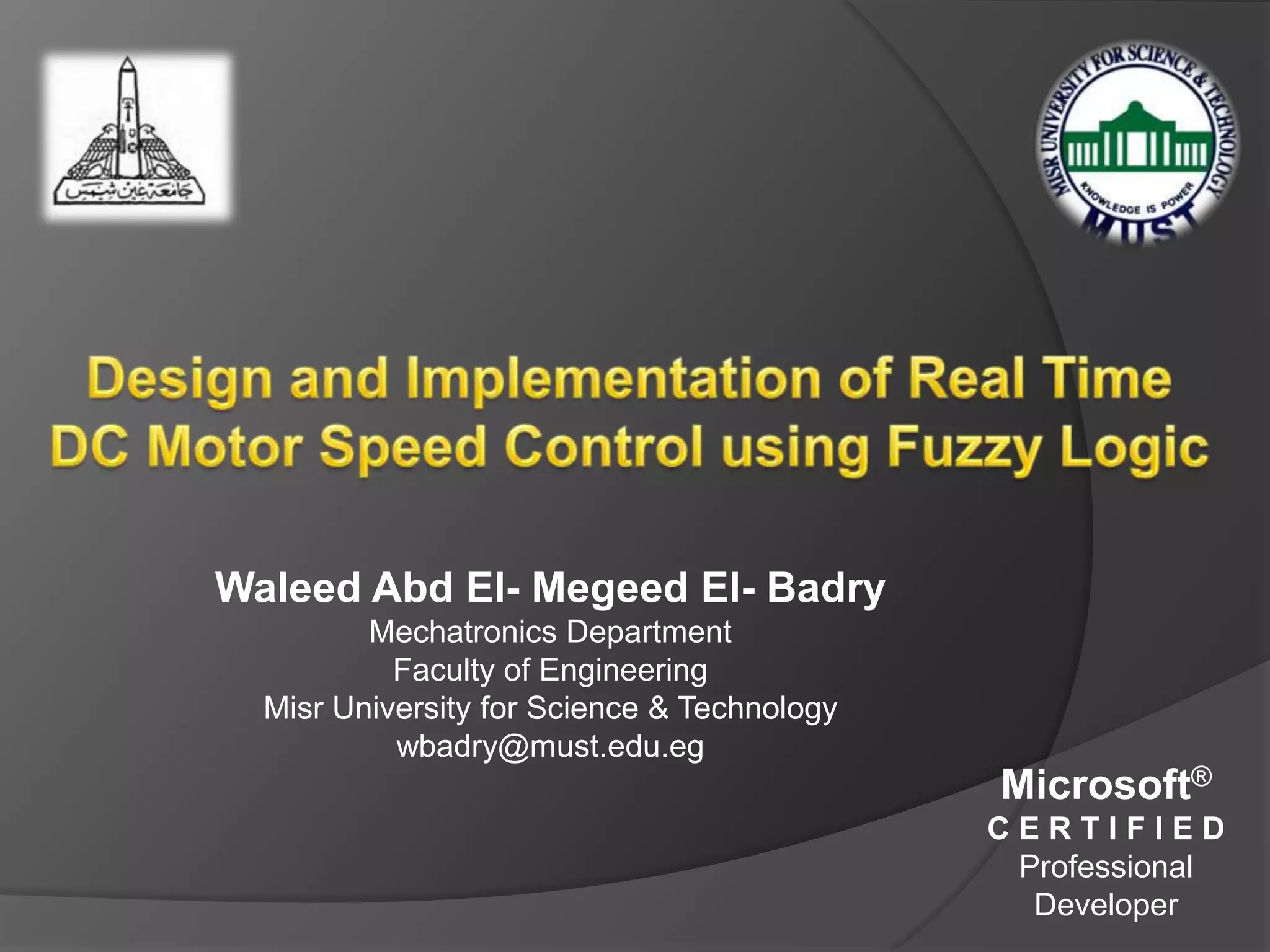 جامعة عين شمس

MISR UNIVERSITY FOR SCIENCE & TECHNOLOGY
KNOWLEDGE IS POWER
MUST

Design and Implementation of Real Time DC Motor Speed Control using Fuzzy Logic

Waleed Abd El- Megeed El- Badry
Mechatronics Department
Faculty of Engineering
Misr University for Science & Technology
wbadry@must.edu.eg

Microsoft®
CERTIFIED
Professional
Developer